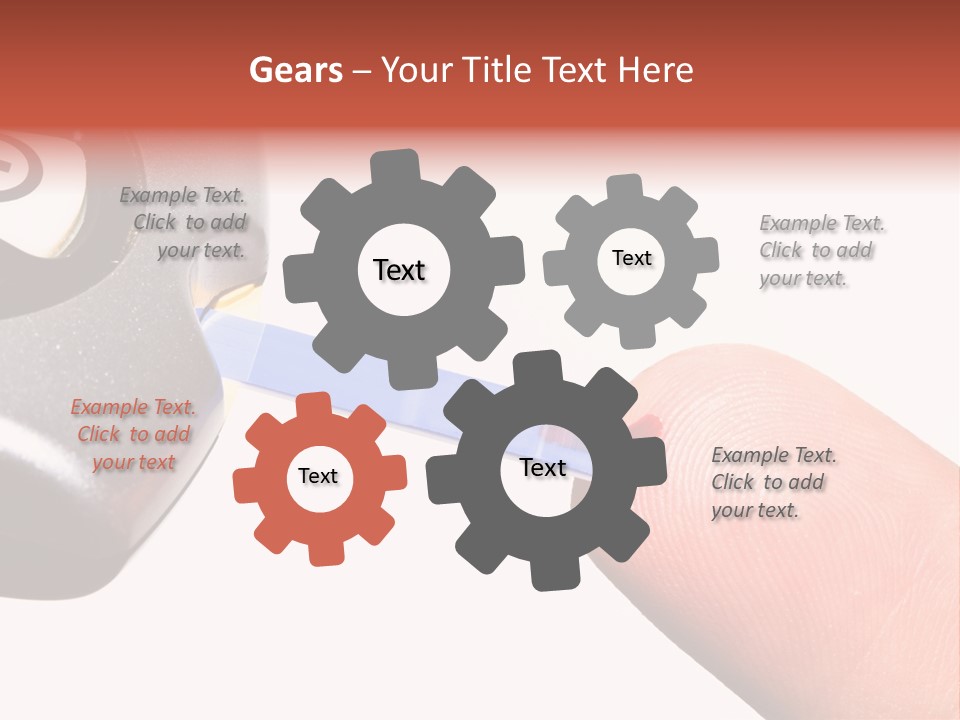 Gears – Your Title Text Here

Example Text. Click to add your text.

Text

Text

Example Text. Click to add your text.

Example Text. Click to add your text

Text

Text

Example Text. Click to add your text.